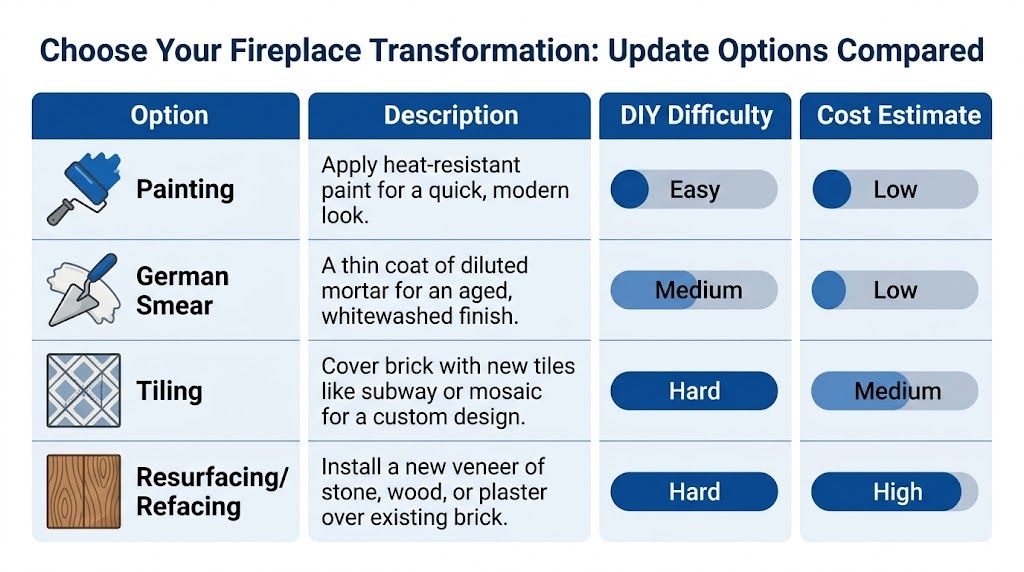 Choose Your Fireplace Transformation: Update Options Compared

| Option | Description | DIY Difficulty | Cost Estimate |
|---|---|---|---|
| Painting | Apply heat-resistant paint for a quick, modern look. | Easy | Low |
| German Smear | A thin coat of diluted mortar for an aged, whitewashed finish. | Medium | Low |
| Tiling | Cover brick with new tiles like subway or mosaic for a custom design. | Hard | Medium |
| Resurfacing/ Refacing | Install a new veneer of stone, wood, or plaster over existing brick. | Hard | High |